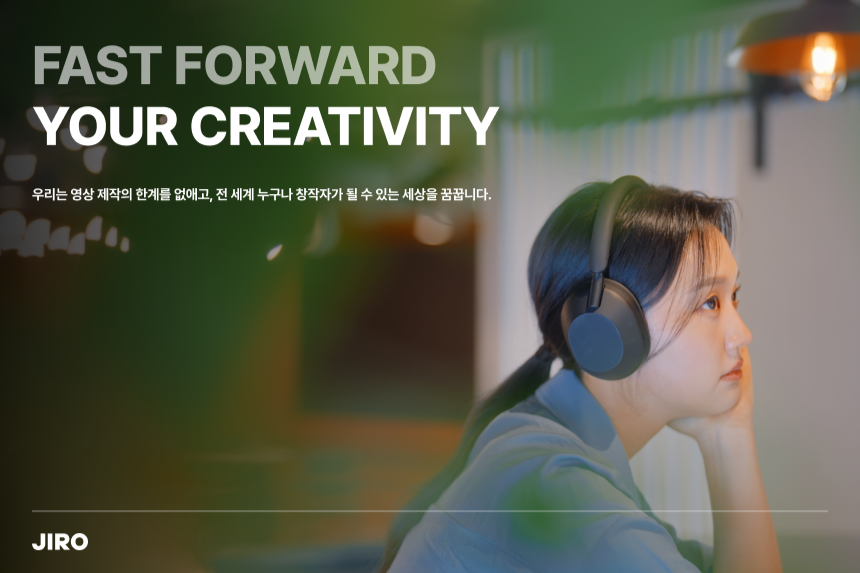 FAST FORWARD
YOUR CREATIVITY

우리는 영상 제작의 한계를 없애고, 전 세계 누구나 창작자가 될 수 있는 세상을 꿈꿉니다.

JIRO